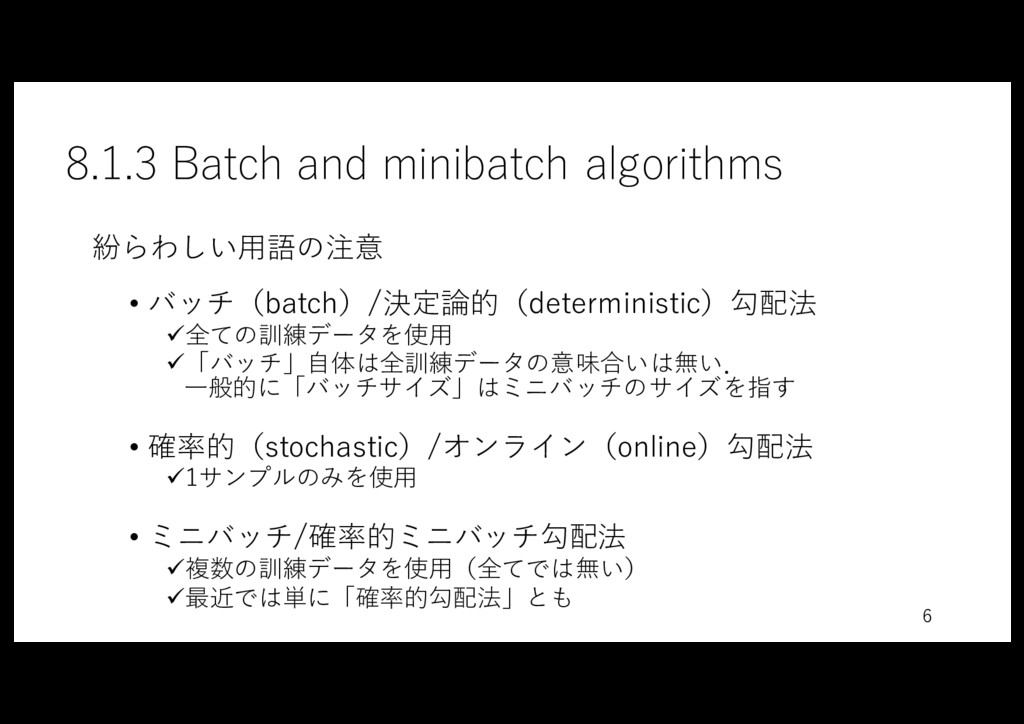 8.1.3 Batch and minibatch algorithms

紛らわしい用語の注意

• バッチ（batch）/決定論的（deterministic）勾配法
✓全ての訓練データを使用
✓「バッチ」自体は全訓練データの意味合いは無い．
一般的に「バッチサイズ」はミニバッチのサイズを指す

• 確率的（stochastic）/オンライン（online）勾配法
✓1サンプルのみを使用

• ミニバッチ/確率的ミニバッチ勾配法
✓複数の訓練データを使用（全てでは無い）
✓最近では単に「確率的勾配法」とも

6